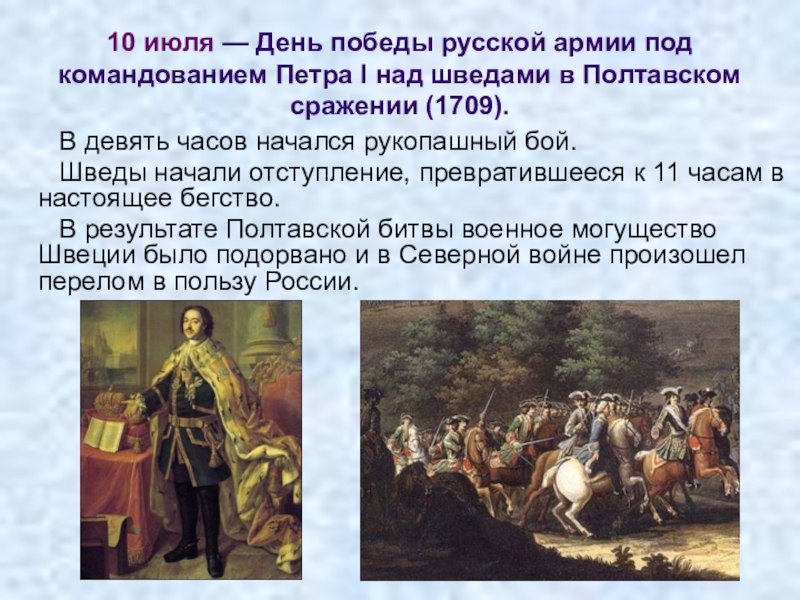 10 июля — День победы русской армии под командованием Петра I над шведами в Полтавском сражении (1709).

В девять часов начался рукопашный бой.

Шведы начали отступление, превратившееся к 11 часам в настоящее бегство.

В результате Полтавской битвы военное могущество Швеции было подорвано и в Северной войне произошел перелом в пользу России.